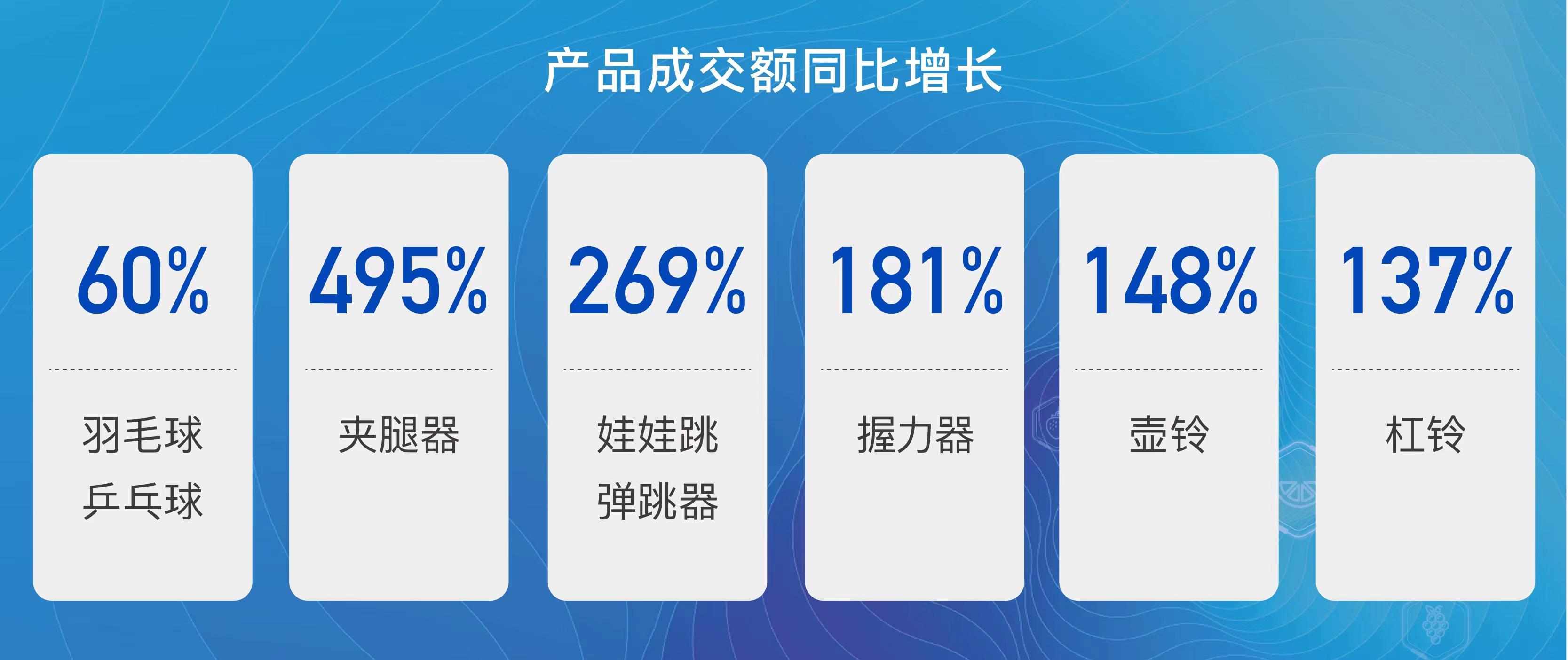 产品成交额同比增长

60%

羽毛球
乒乓球

495%

夹腿器

269%

娃娃跳
弹跳器

181%

握力器

148%

壶铃

137%

杠铃